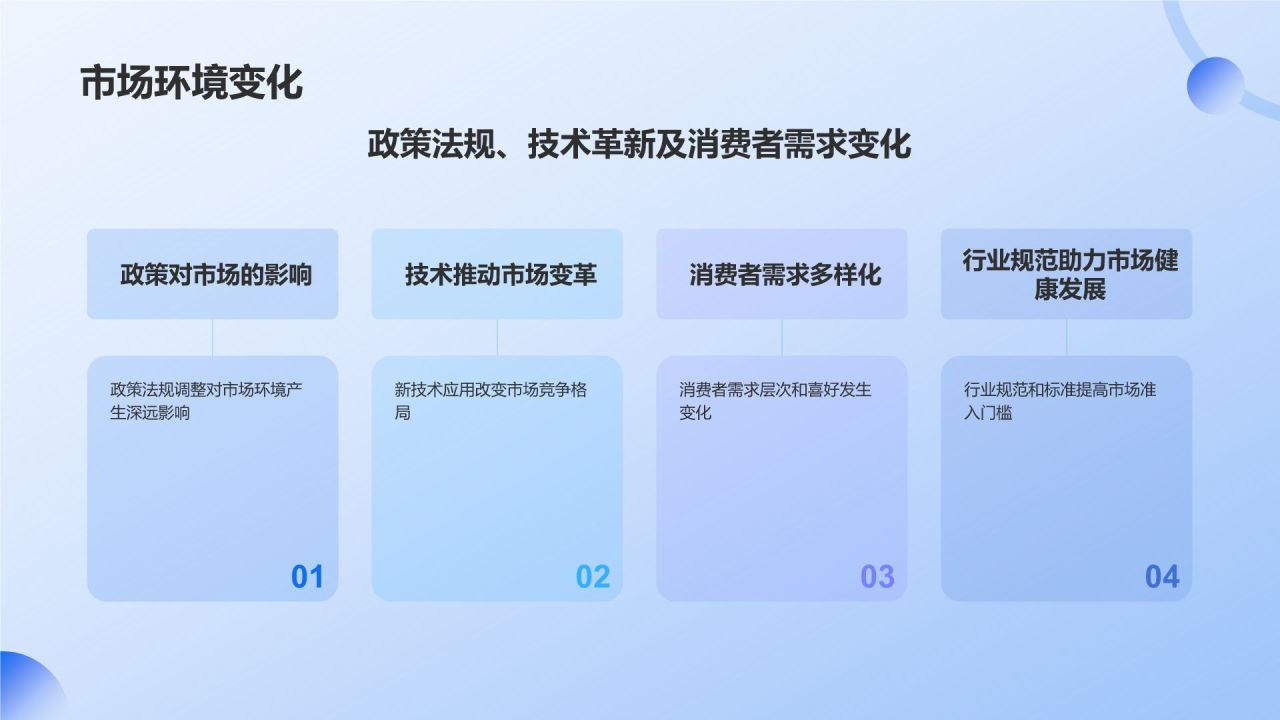 市场环境变化

政策法规、技术革新及消费者需求变化

政策对市场的影响

政策法规调整对市场环境产生深远影响

01

技术推动市场变革

新技术应用改变市场竞争格局

02

消费者需求多样化

消费者需求层次和喜好发生变化

03

行业规范助力市场健康发展

行业规范和标准提高市场准入门槛

04